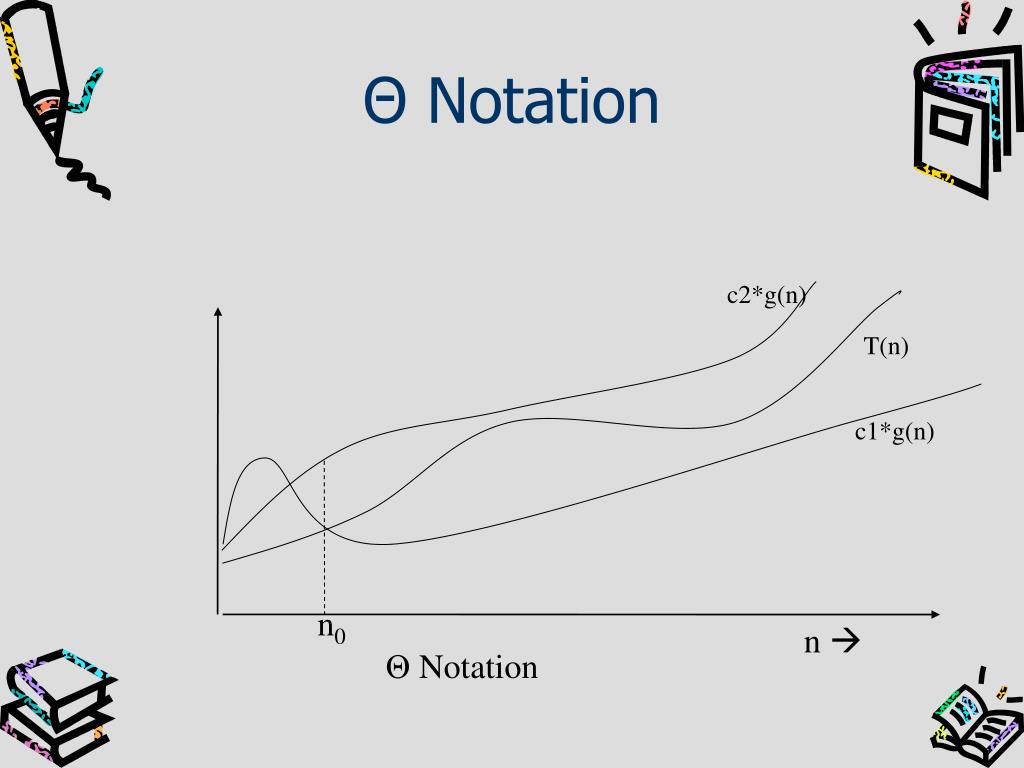 Θ Notation

c2*g(n)

T(n)

c1*g(n)

$n_0$

n →

Θ Notation